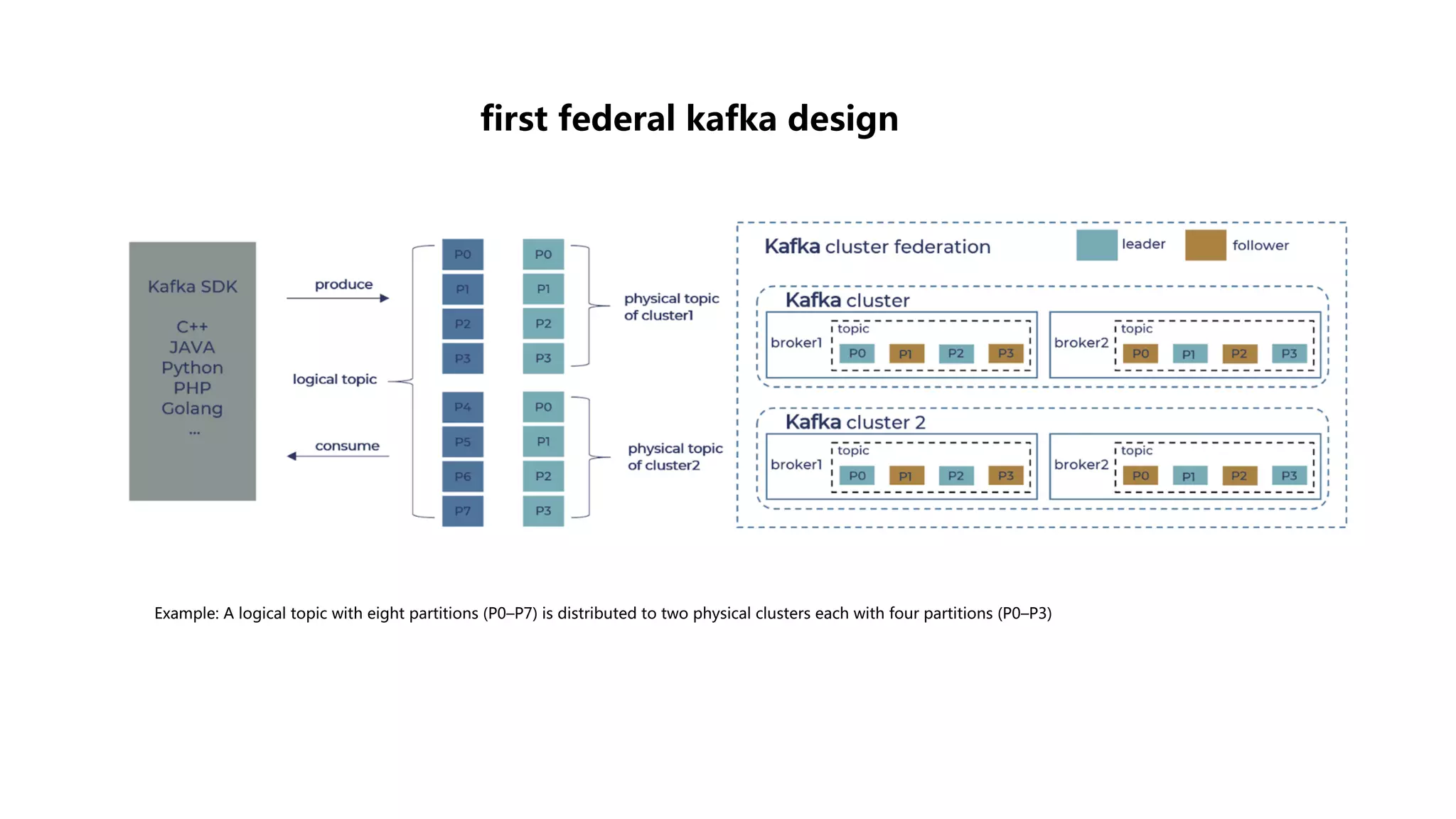 first federal kafka design

Kafka SDK

C++
JAVA
Python
PHP
Golang
...

produce

logical topic

consume

P0
P1
P2
P3
P4
P5
P6
P7

P0
P1
P2
P3

physical topic of cluster1

P0
P1
P2
P3

physical topic of cluster2

Kafka cluster federation

leader

follower

Kafka cluster

broker1
topic
P0 P1 P2 P3

broker2
topic
P0 P1 P2 P3

Kafka cluster 2

broker1
topic
P0 P1 P2 P3

broker2
topic
P0 P1 P2 P3

Example: A logical topic with eight partitions (P0–P7) is distributed to two physical clusters each with four partitions (P0–P3)